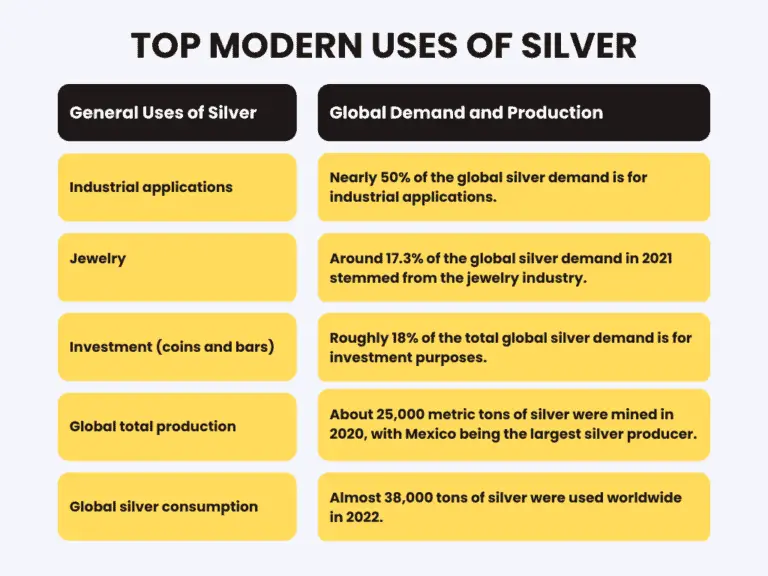 TOP MODERN USES OF SILVER

| General Uses of Silver | Global Demand and Production |
|---|---|
| Industrial applications | Nearly 50% of the global silver demand is for industrial applications. |
| Jewelry | Around 17.3% of the global silver demand in 2021 stemmed from the jewelry industry. |
| Investment (coins and bars) | Roughly 18% of the total global silver demand is for investment purposes. |
| Global total production | About 25,000 metric tons of silver were mined in 2020, with Mexico being the largest silver producer. |
| Global silver consumption | Almost 38,000 tons of silver were used worldwide in 2022. |